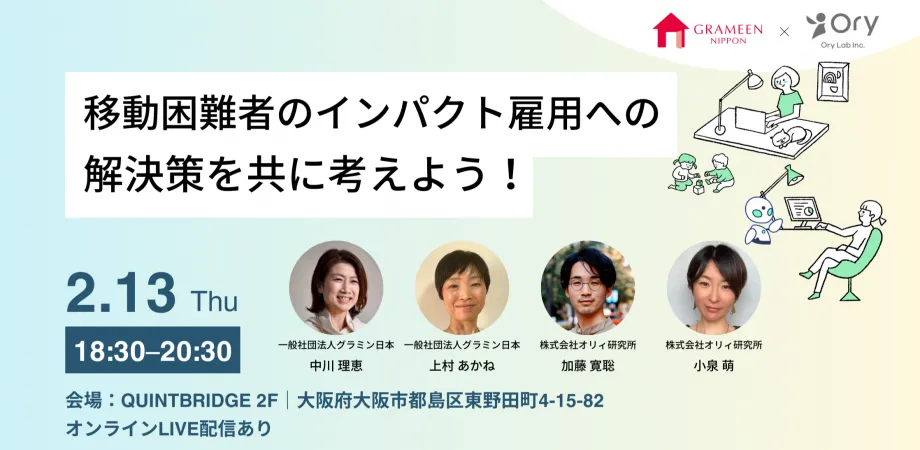 GRAMEEN NIPPON × Ory Ory Lab Inc.

移動困難者のインパクト雇用への解決策を共に考えよう！

2.13 Thu

18:30–20:30

一般社団法人グラミン日本
中川 理恵

一般社団法人グラミン日本
上村 あかね

株式会社オリィ研究所
加藤 寛聡

株式会社オリィ研究所
小泉 萌

会場：QUINTBRIDGE 2F｜大阪府大阪市都島区東野田町4-15-82
オンラインLIVE配信あり